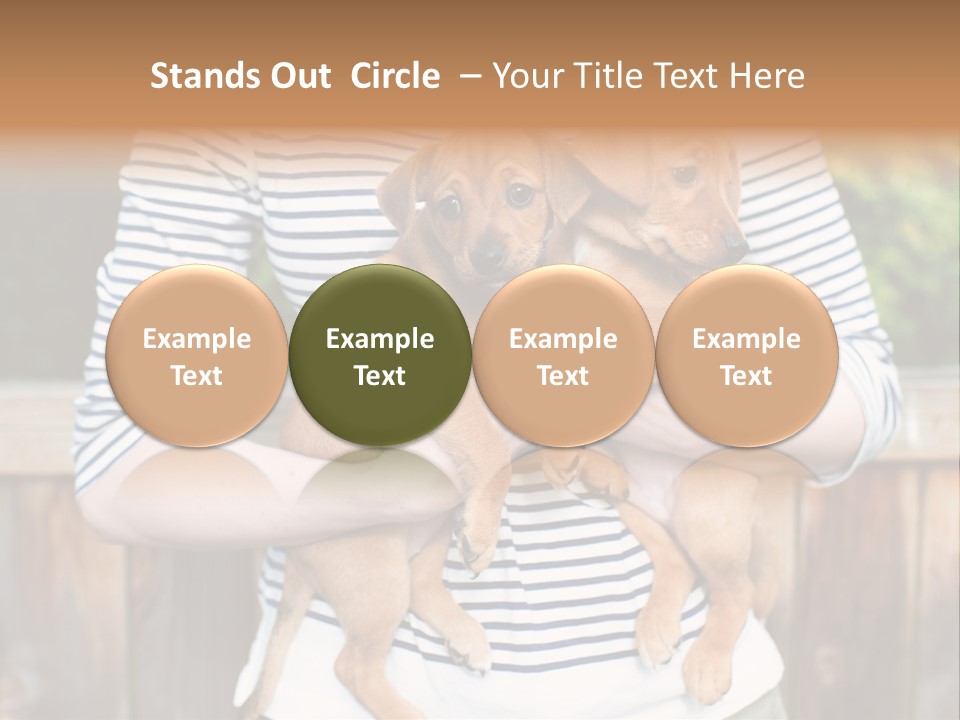 Stands Out Circle – Your Title Text Here

Example Text

Example Text

Example Text

Example Text